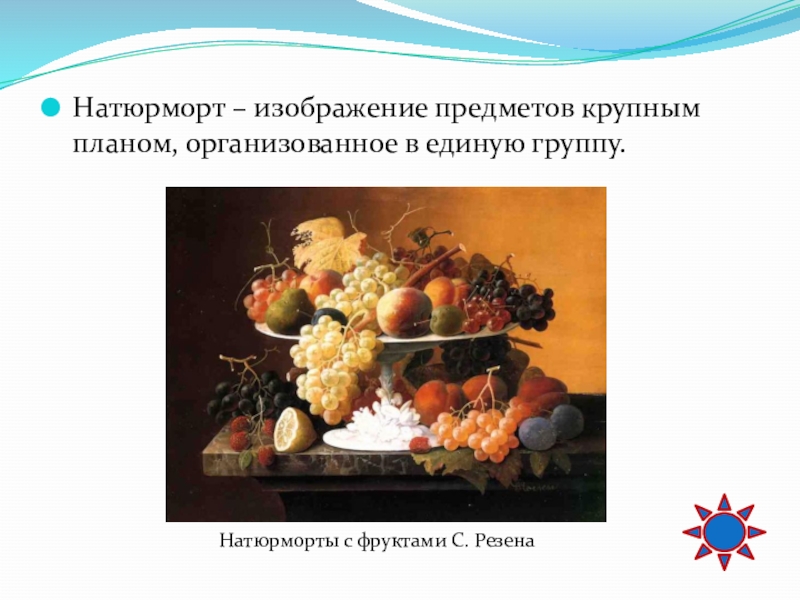 Натюрморт – изображение предметов крупным планом, организованное в единую группу.

Натюрморты с фруктами С. Резена